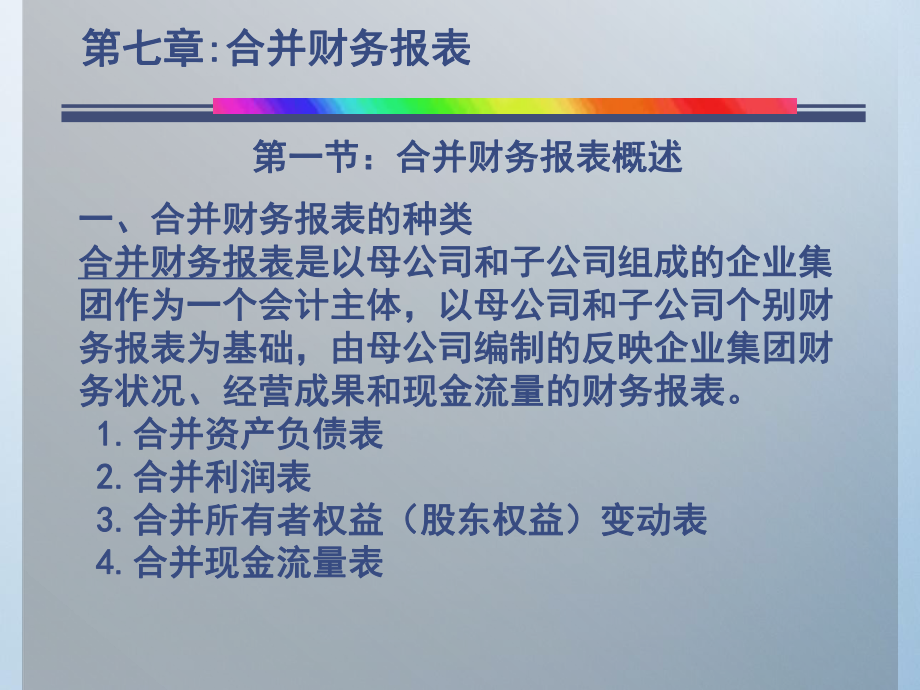 第七章:合并财务报表

第一节：合并财务报表概述

一、合并财务报表的种类

合并财务报表是以母公司和子公司组成的企业集团作为一个会计主体，以母公司和子公司个别财务报表为基础，由母公司编制的反映企业集团财务状况、经营成果和现金流量的财务报表。

1.合并资产负债表
2.合并利润表
3.合并所有者权益（股东权益）变动表
4.合并现金流量表